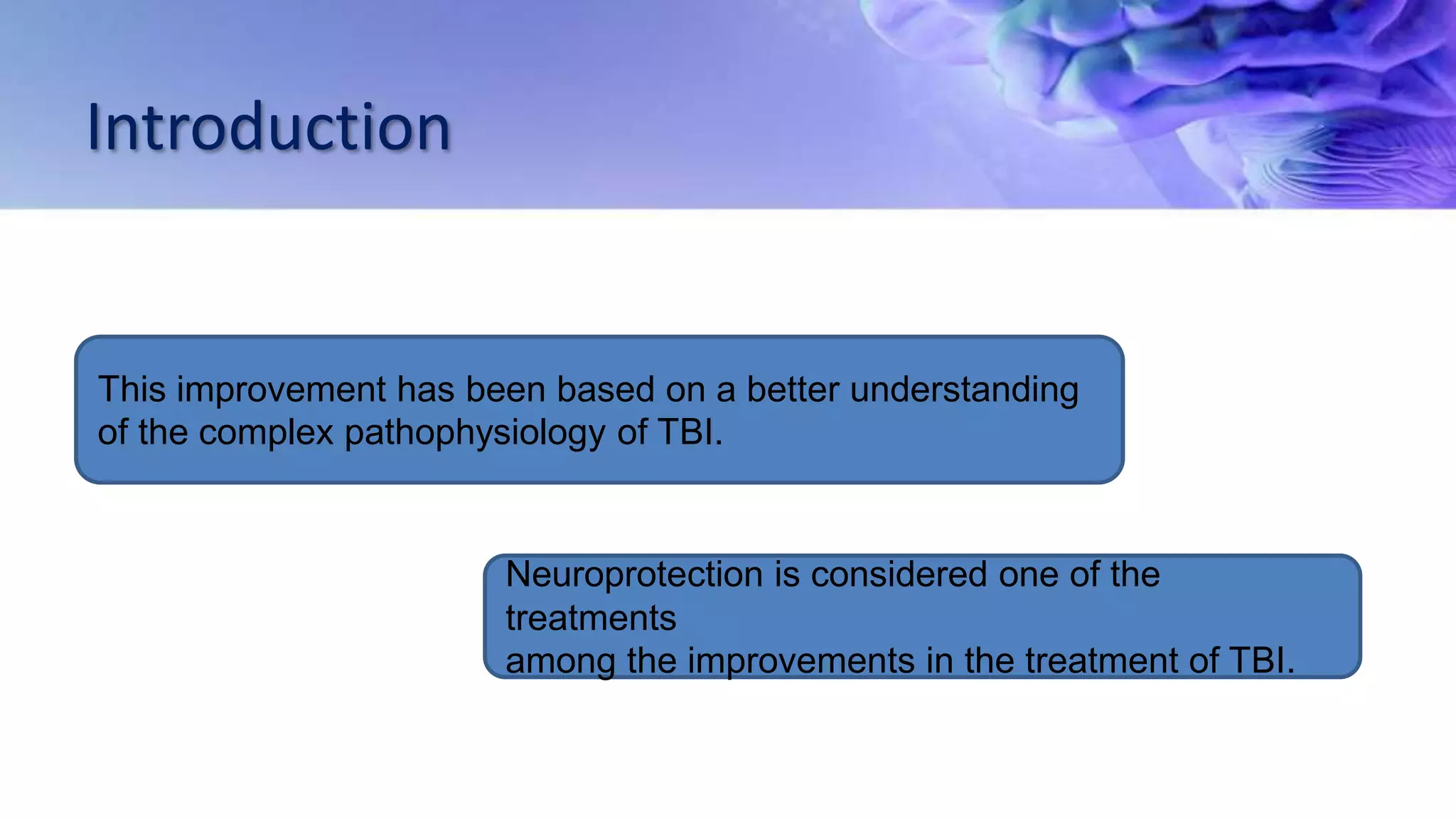 Introduction

This improvement has been based on a better understanding of the complex pathophysiology of TBI.

Neuroprotection is considered one of the treatments
among the improvements in the treatment of TBI.